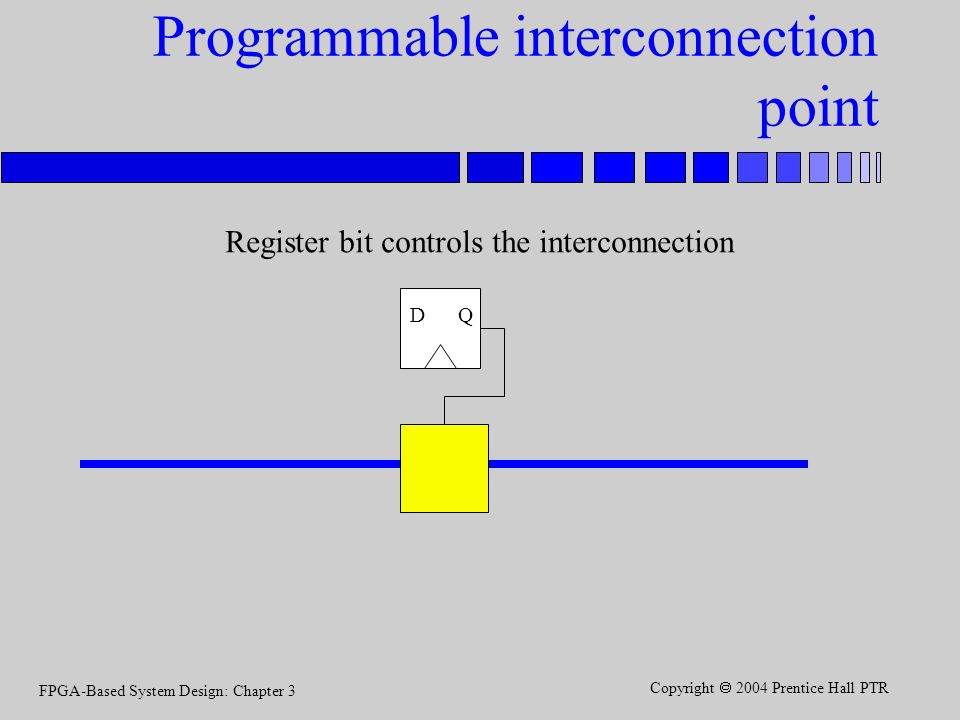 Programmable interconnection point

Register bit controls the interconnection

D Q

FPGA-Based System Design: Chapter 3

Copyright © 2004 Prentice Hall PTR